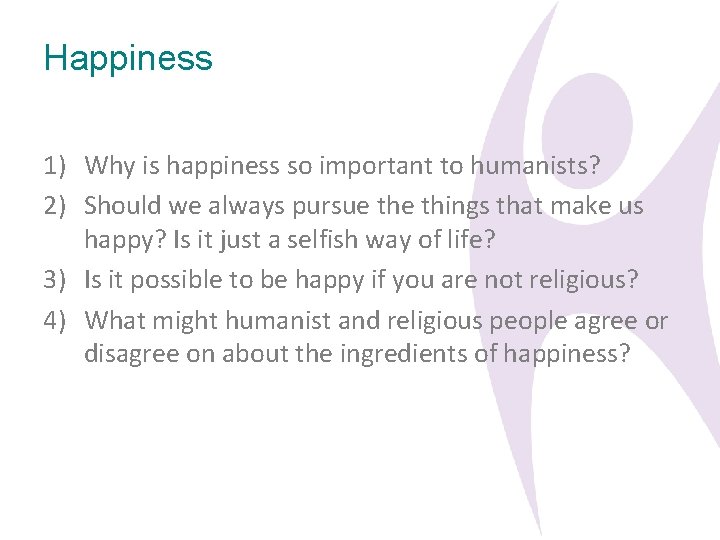 Happiness

1) Why is happiness so important to humanists?
2) Should we always pursue the things that make us happy? Is it just a selfish way of life?
3) Is it possible to be happy if you are not religious?
4) What might humanist and religious people agree or disagree on about the ingredients of happiness?